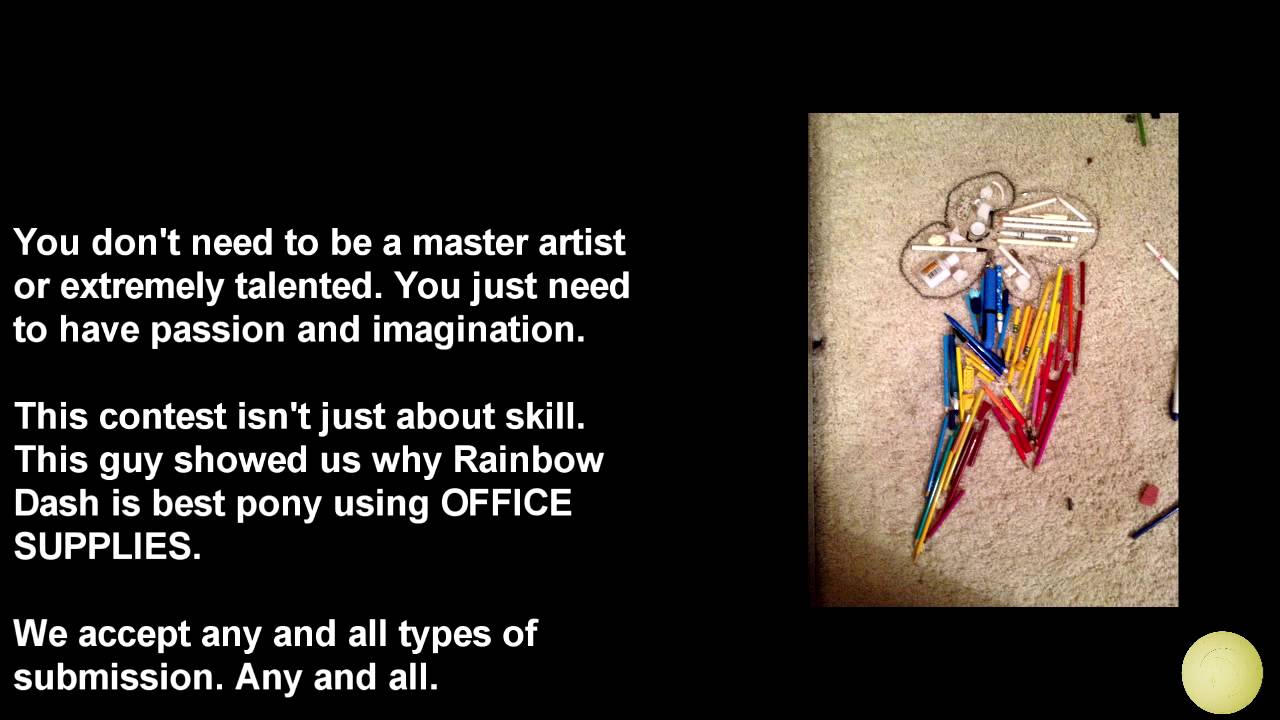 You don't need to be a master artist or extremely talented. You just need to have passion and imagination.

This contest isn't just about skill. This guy showed us why Rainbow Dash is best pony using OFFICE SUPPLIES.

We accept any and all types of submission. Any and all.